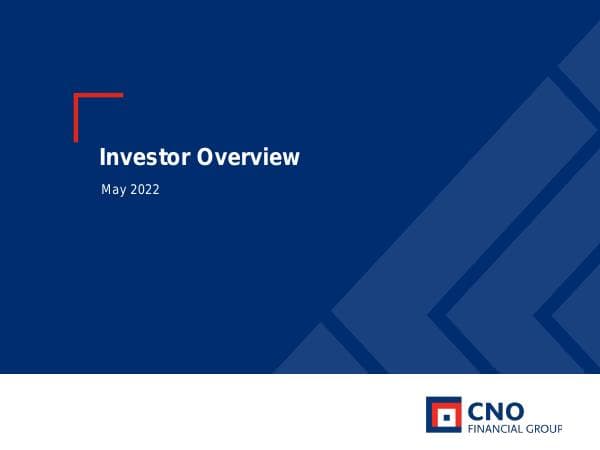 Investor Overview

May 2022

CNO
FINANCIAL GROUP